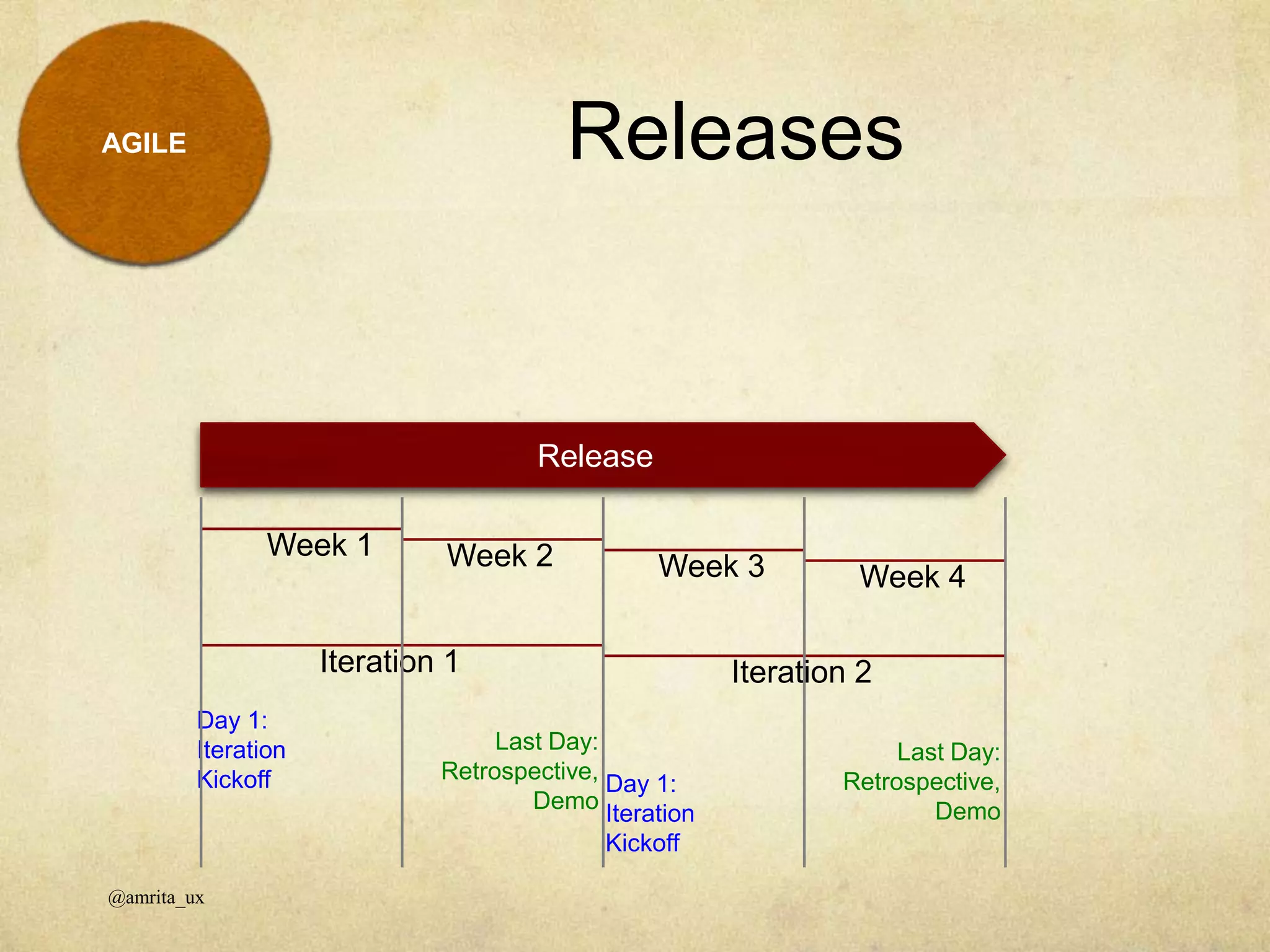 AGILE

Releases

Release

Week 1

Week 2

Week 3

Week 4

Iteration 1

Iteration 2

Day 1: Iteration Kickoff

Last Day: Retrospective, Demo

Day 1: Iteration Kickoff

Last Day: Retrospective, Demo

@amrita_ux